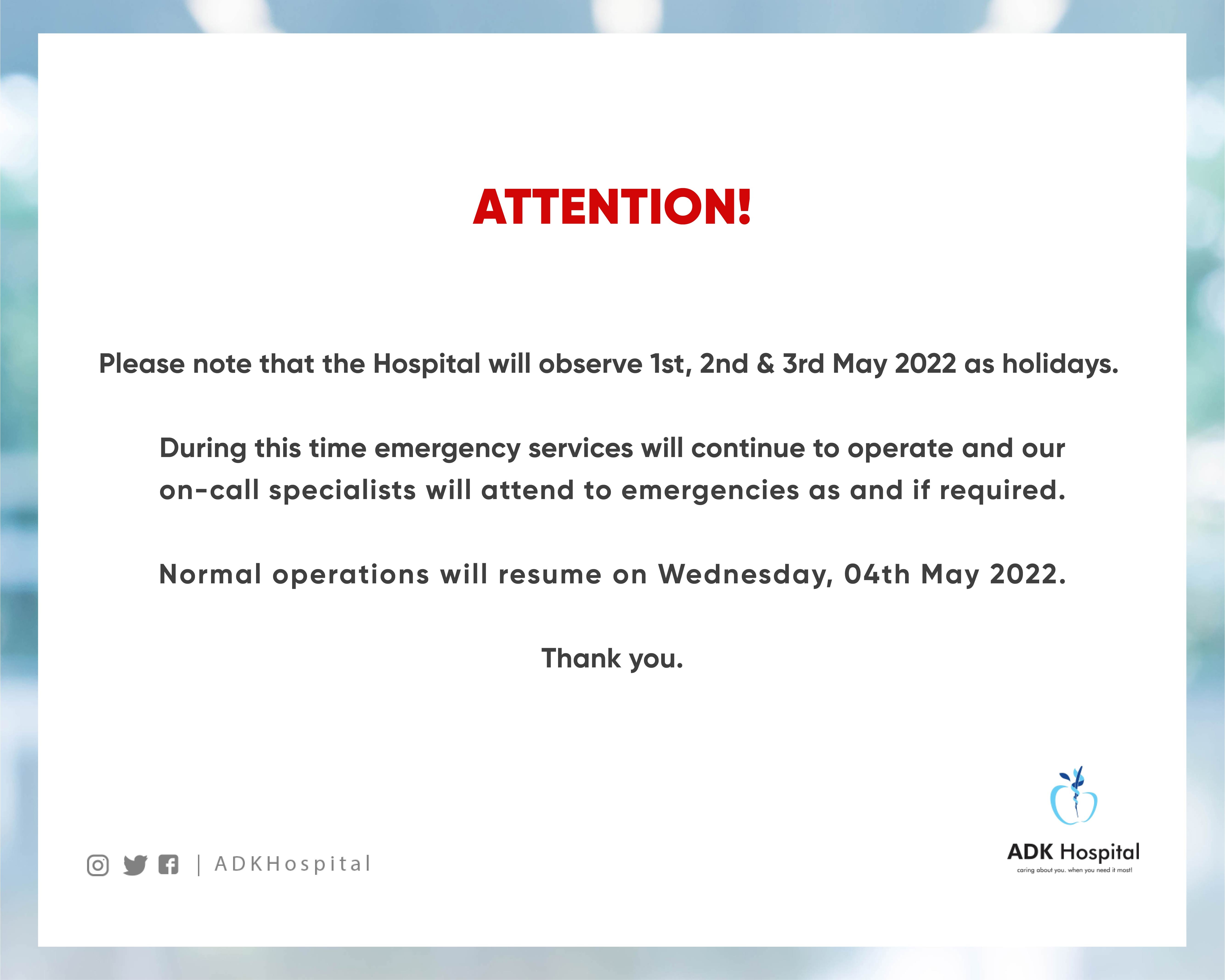 ATTENTION!

Please note that the Hospital will observe 1st, 2nd & 3rd May 2022 as holidays.

During this time emergency services will continue to operate and our on-call specialists will attend to emergencies as and if required.

Normal operations will resume on Wednesday, 04th May 2022.

Thank you.

| ADKHospital

ADK Hospital
caring about you. when you need it most!